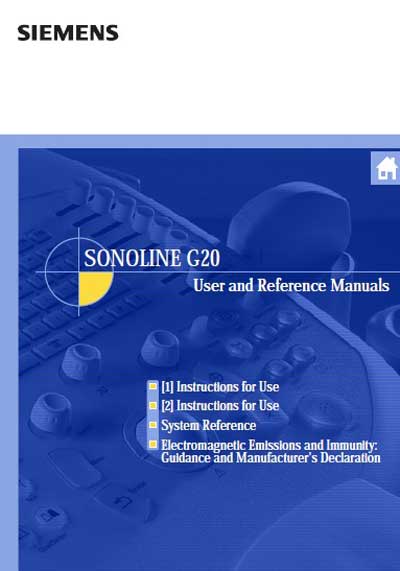 SIEMENS

SONOLINE G20

User and Reference Manuals

[1] Instructions for Use
[2] Instructions for Use
System Reference
Electromagnetic Emissions and Immunity: Guidance and Manufacturer's Declaration